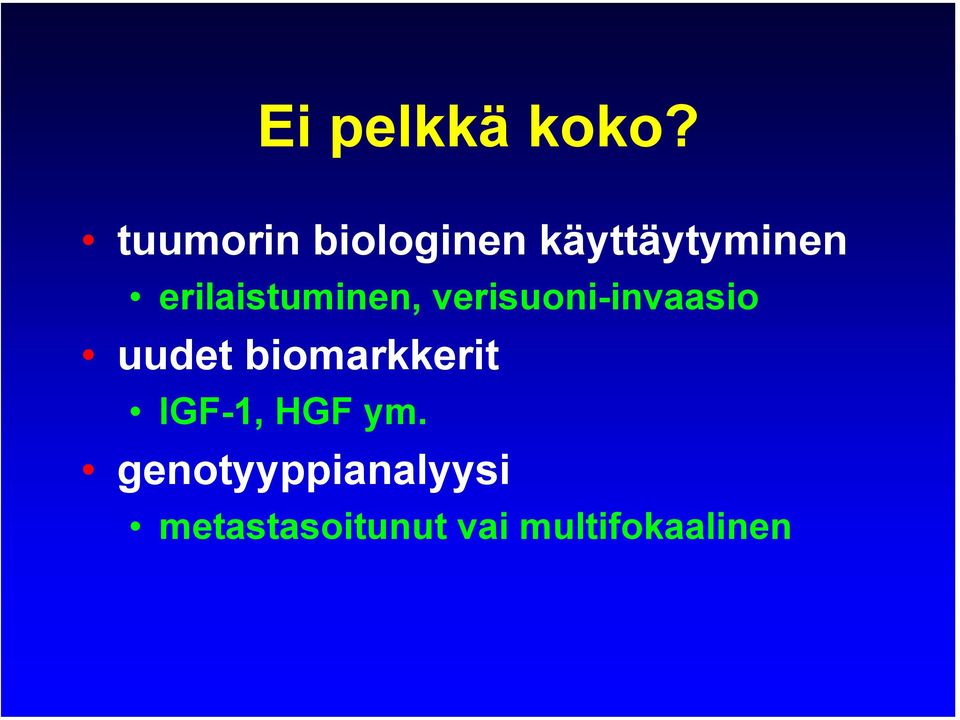 Ei pelkkä koko?

• tuumorin biologinen käyttäytyminen
  • erilaistuminen, verisuoni-invaasio
• uudet biomarkkerit
  • IGF-1, HGF ym.
• genotyyppianalyysi
  • metastasoitunut vai multifokaalinen